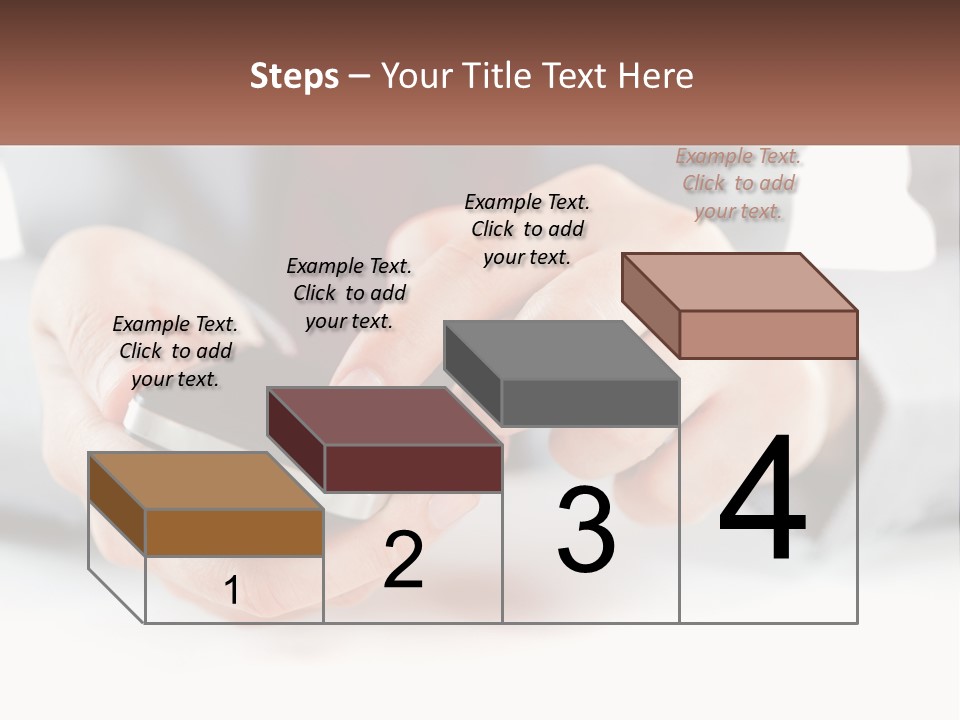 Steps – Your Title Text Here

Example Text. Click to add your text.

Example Text. Click to add your text.

Example Text. Click to add your text.

Example Text. Click to add your text.

1

2

3

4